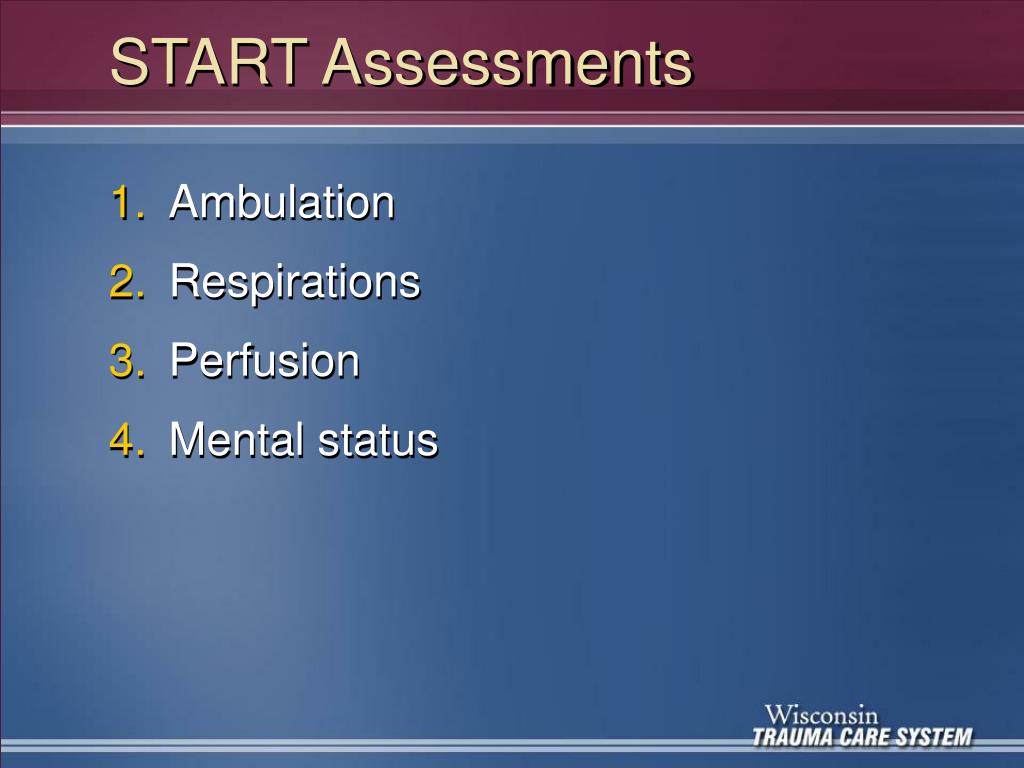 START Assessments

1. Ambulation
2. Respirations
3. Perfusion
4. Mental status

Wisconsin
TRAUMA CARE SYSTEM